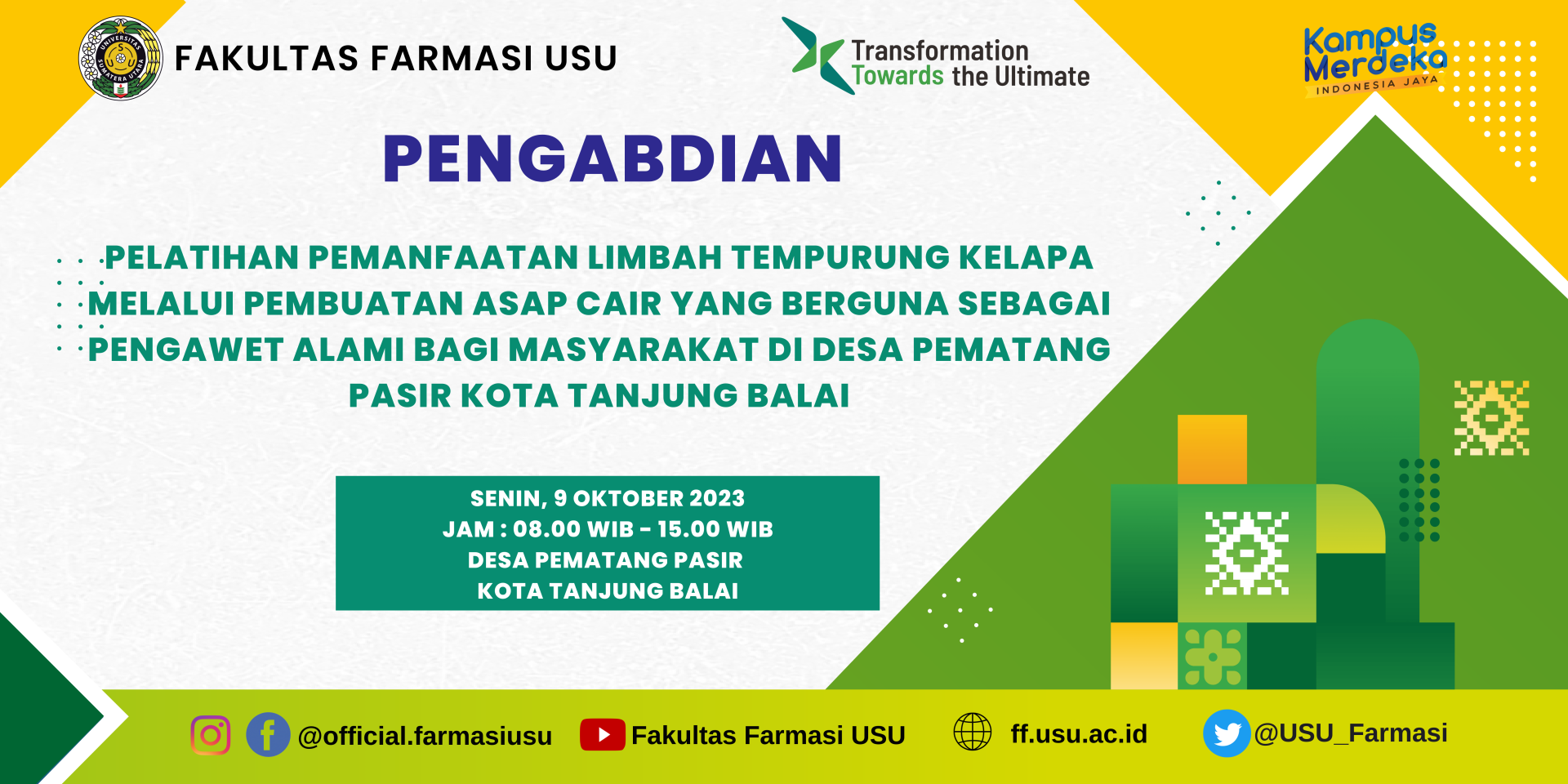 UNIVERSITAS SUMATERA UTARA

FAKULTAS FARMASI USU

Transformation Towards the Ultimate

Kampus Merdeka INDONESIA JAYA

PENGABDIAN

PELATIHAN PEMANFAATAN LIMBAH TEMPURUNG KELAPA MELALUI PEMBUATAN ASAP CAIR YANG BERGUNA SEBAGAI PENGAWET ALAMI BAGI MASYARAKAT DI DESA PEMATANG PASIR KOTA TANJUNG BALAI

SENIN, 9 OKTOBER 2023
JAM : 08.00 WIB - 15.00 WIB
DESA PEMATANG PASIR
KOTA TANJUNG BALAI

@official.farmasiusu Fakultas Farmasi USU ff.usu.ac.id @USU_Farmasi